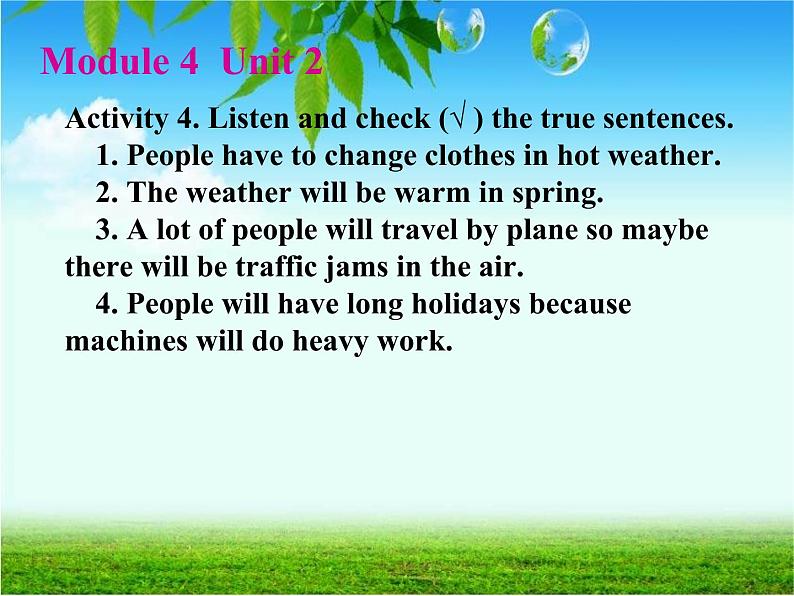 Module 4 Unit 2

Activity 4. Listen and check (√ ) the true sentences.

1. People have to change clothes in hot weather.

2. The weather will be warm in spring.

3. A lot of people will travel by plane so maybe there will be traffic jams in the air.

4. People will have long holidays because machines will do heavy work.